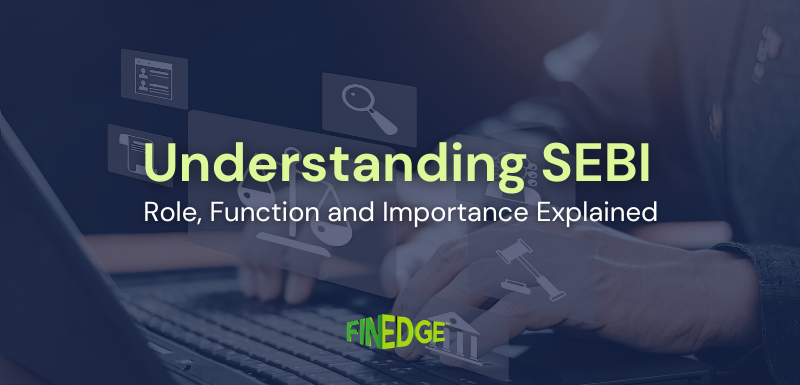 Understanding SEBI

Role, Function and Importance Explained

FINEDGE